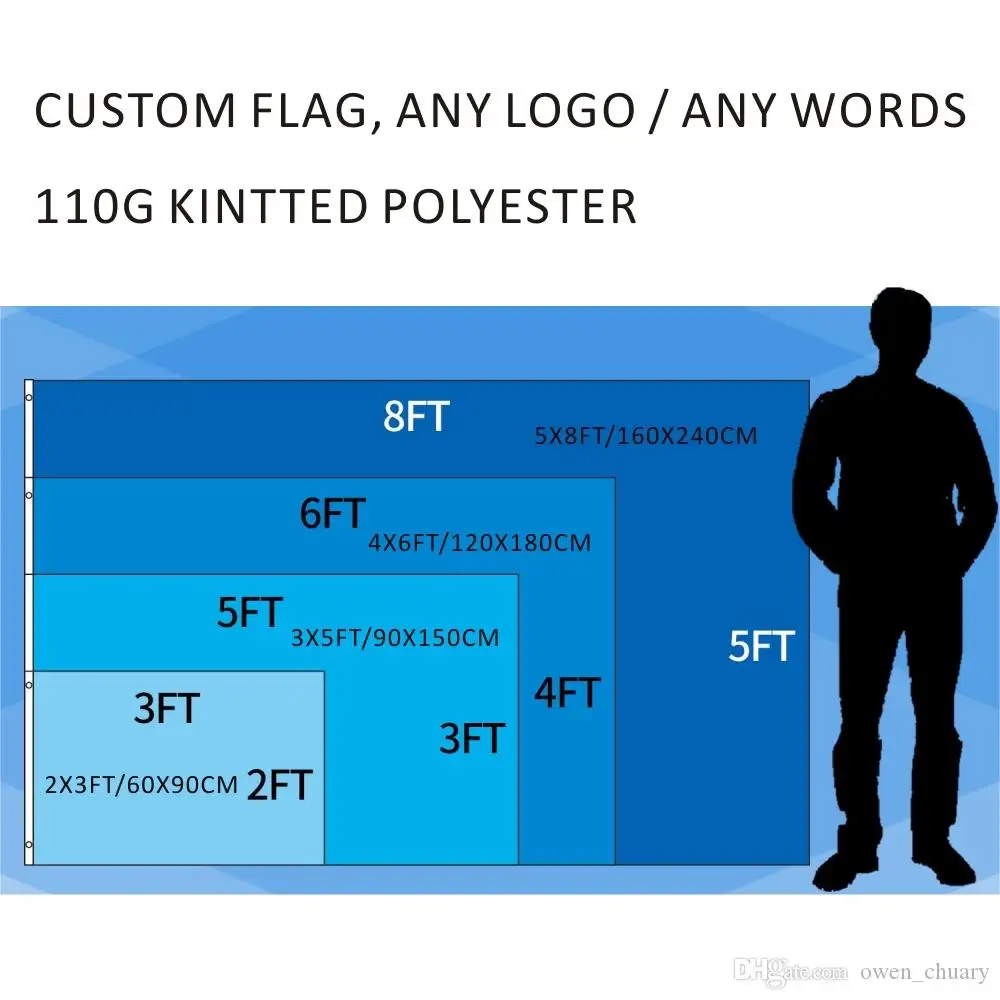 CUSTOM FLAG, ANY LOGO / ANY WORDS

110G KINTTED POLYESTER

8FT

5X8FT/160X240CM

6FT

4X6FT/120X180CM

5FT

3X5FT/90X150CM

3FT

2X3FT/60X90CM

2FT

3FT

4FT

5FT

DHgate.com owen_chuary